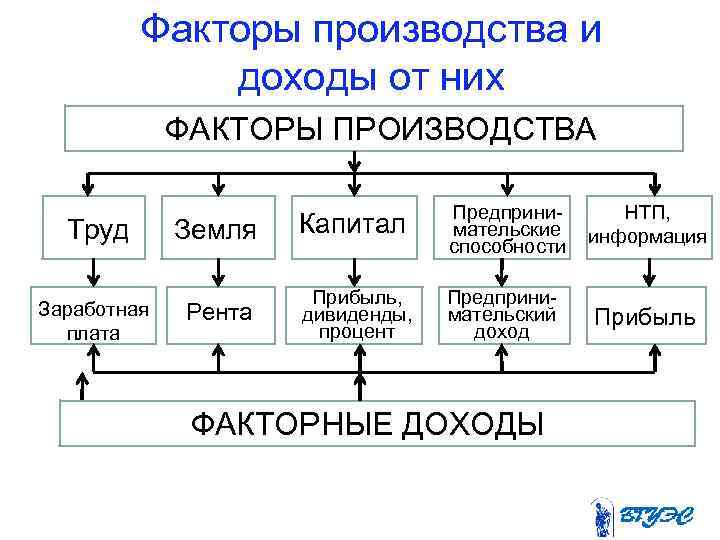 Факторы производства и доходы от них

ФАКТОРЫ ПРОИЗВОДСТВА

Труд

Земля

Капитал

Предпринимательские способности

НТП, информация

Заработная плата

Рента

Прибыль, дивиденды, процент

Предпринимательский доход

Прибыль

ФАКТОРНЫЕ ДОХОДЫ

ВГУЭС